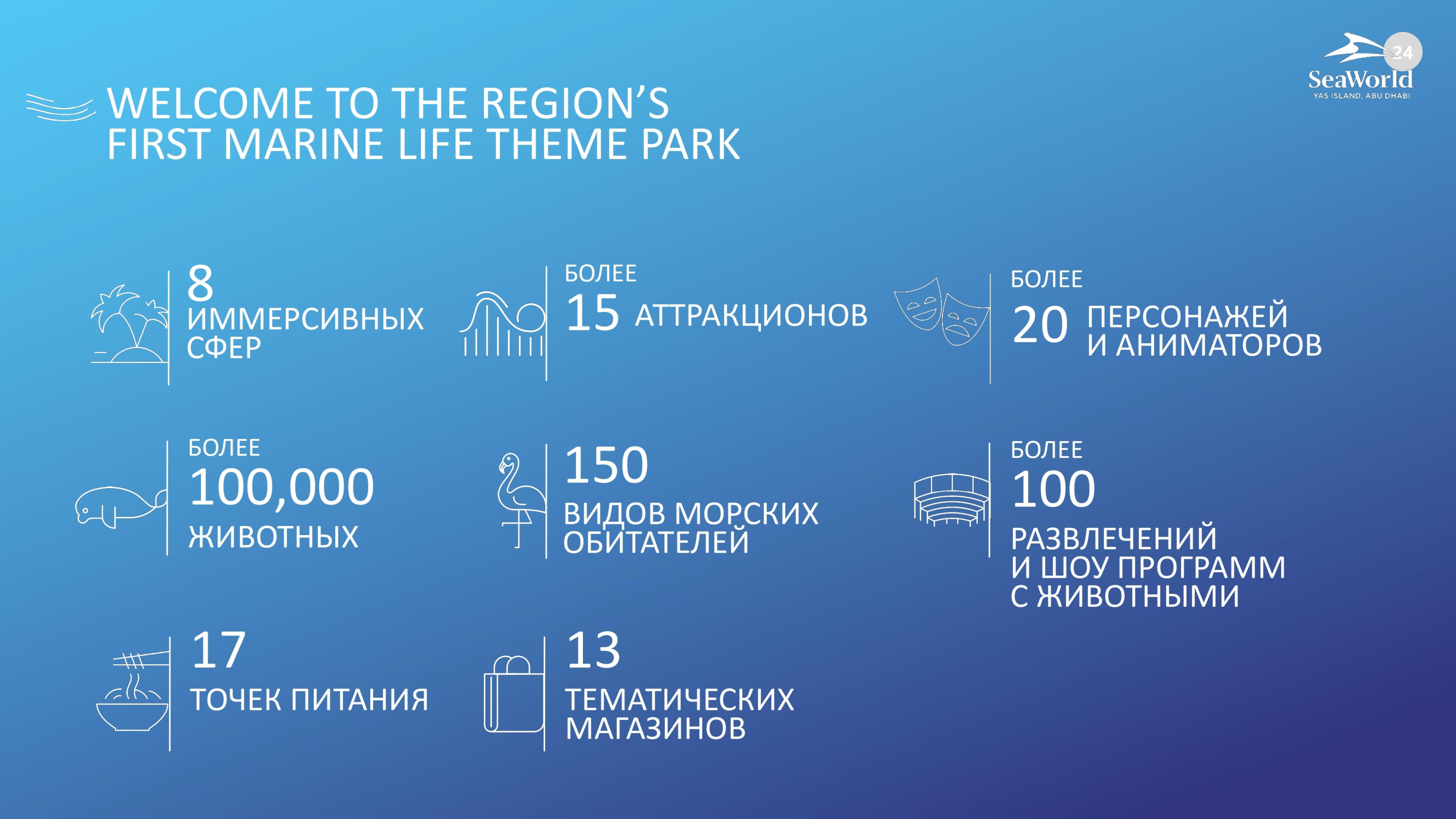 24
SeaWorld
YAS ISLAND, ABU DHABI

WELCOME TO THE REGION'S FIRST MARINE LIFE THEME PARK

8
ИММЕРСИВНЫХ СФЕР

БОЛЕЕ
15 АТТРАКЦИОНОВ

БОЛЕЕ
20 ПЕРСОНАЖЕЙ И АНИМАТОРОВ

БОЛЕЕ
100,000
ЖИВОТНЫХ

150
ВИДОВ МОРСКИХ ОБИТАТЕЛЕЙ

БОЛЕЕ
100
РАЗВЛЕЧЕНИЙ И ШОУ ПРОГРАММ С ЖИВОТНЫМИ

17
ТОЧЕК ПИТАНИЯ

13
ТЕМАТИЧЕСКИХ МАГАЗИНОВ